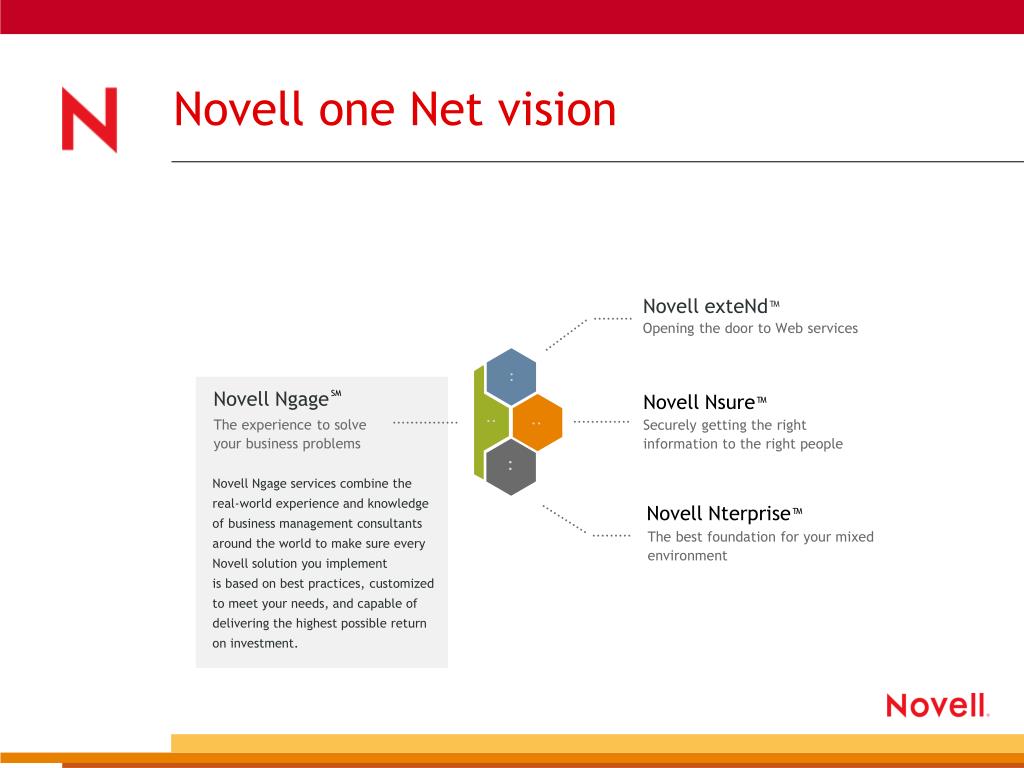 N

Novell one Net vision

Novell Ngage℠
The experience to solve your business problems

Novell Ngage services combine the real-world experience and knowledge of business management consultants around the world to make sure every Novell solution you implement is based on best practices, customized to meet your needs, and capable of delivering the highest possible return on investment.

Novell exteNd™
Opening the door to Web services

Novell Nsure™
Securely getting the right information to the right people

Novell Nterprise™
The best foundation for your mixed environment

Novell.